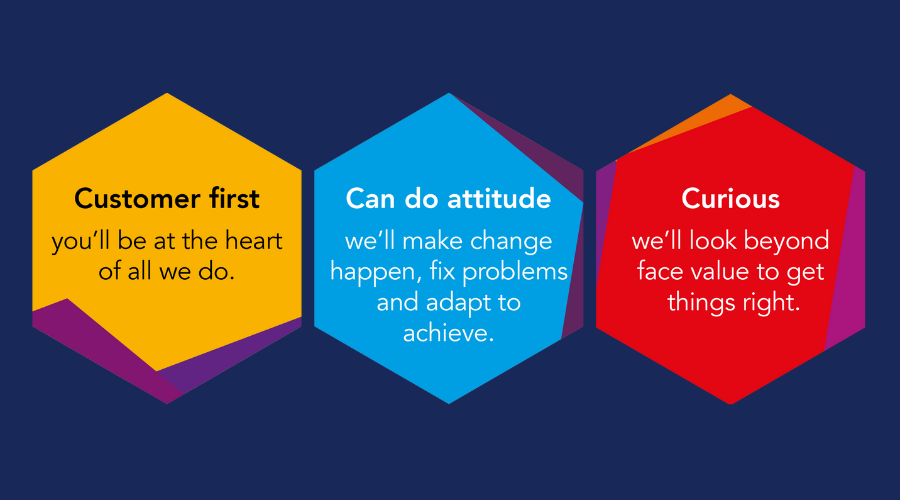 Customer first

you'll be at the heart of all we do.

Can do attitude

we'll make change happen, fix problems and adapt to achieve.

Curious

we'll look beyond face value to get things right.